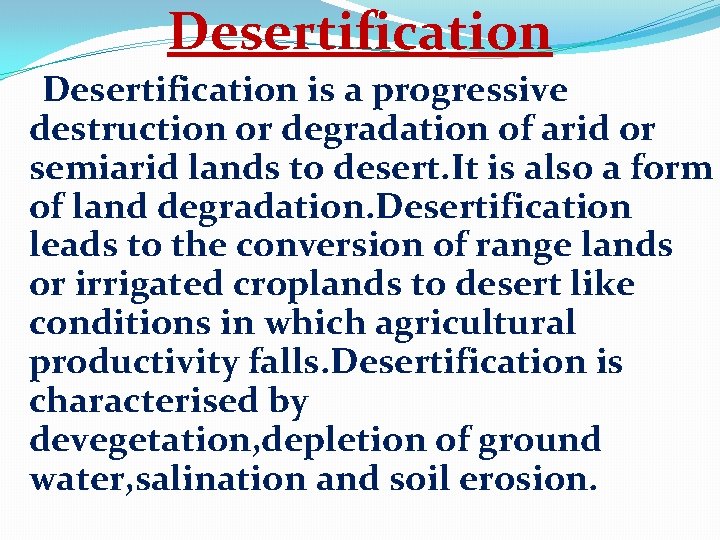 Desertification

Desertification is a progressive destruction or degradation of arid or semiarid lands to desert.It is also a form of land degradation.Desertification leads to the conversion of range lands or irrigated croplands to desert like conditions in which agricultural productivity falls.Desertification is characterised by devegetation,depletion of ground water,salination and soil erosion.